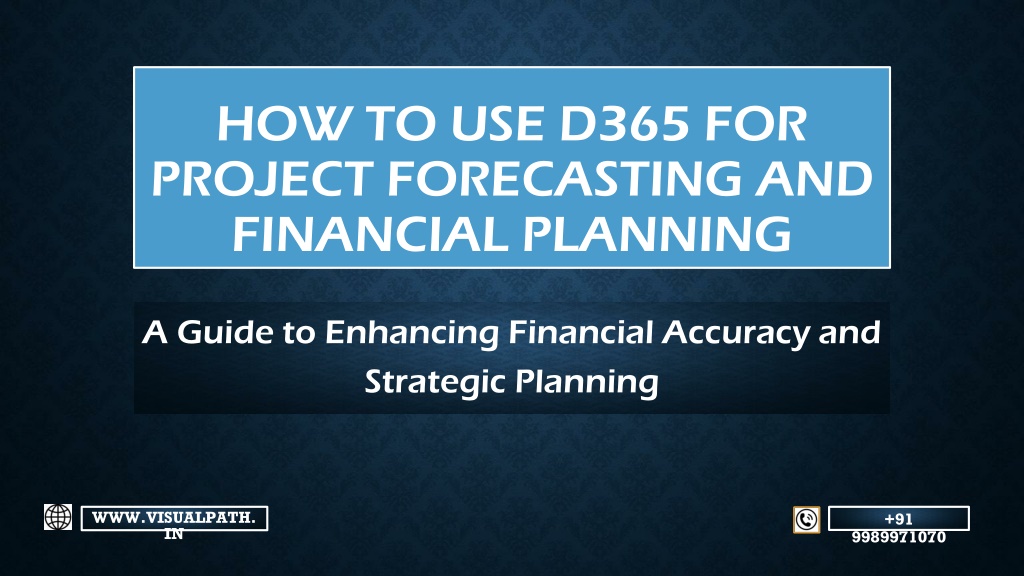 HOW TO USE D365 FOR PROJECT FORECASTING AND FINANCIAL PLANNING

A Guide to Enhancing Financial Accuracy and Strategic Planning

WWW.VISUALPATH.IN

+91 9989971070